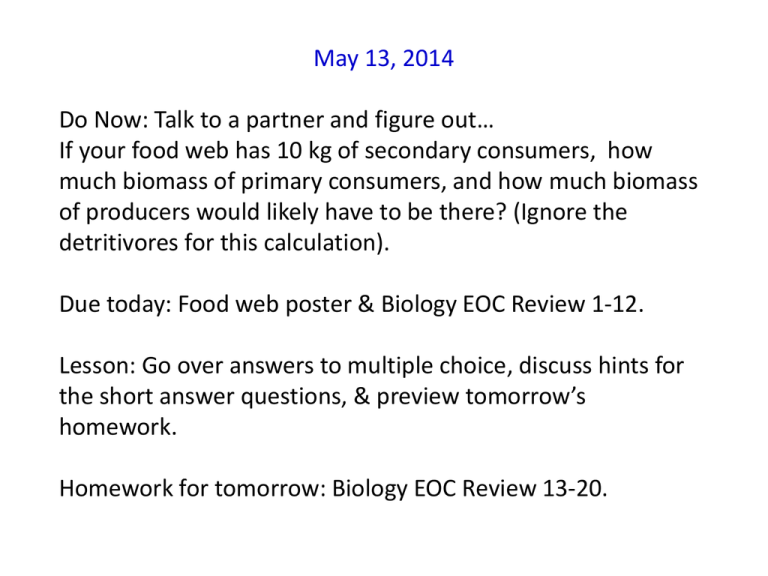 May 13, 2014

Do Now: Talk to a partner and figure out…
If your food web has 10 kg of secondary consumers, how much biomass of primary consumers, and how much biomass of producers would likely have to be there? (Ignore the detritivores for this calculation).

Due today: Food web poster & Biology EOC Review 1-12.

Lesson: Go over answers to multiple choice, discuss hints for the short answer questions, & preview tomorrow's homework.

Homework for tomorrow: Biology EOC Review 13-20.